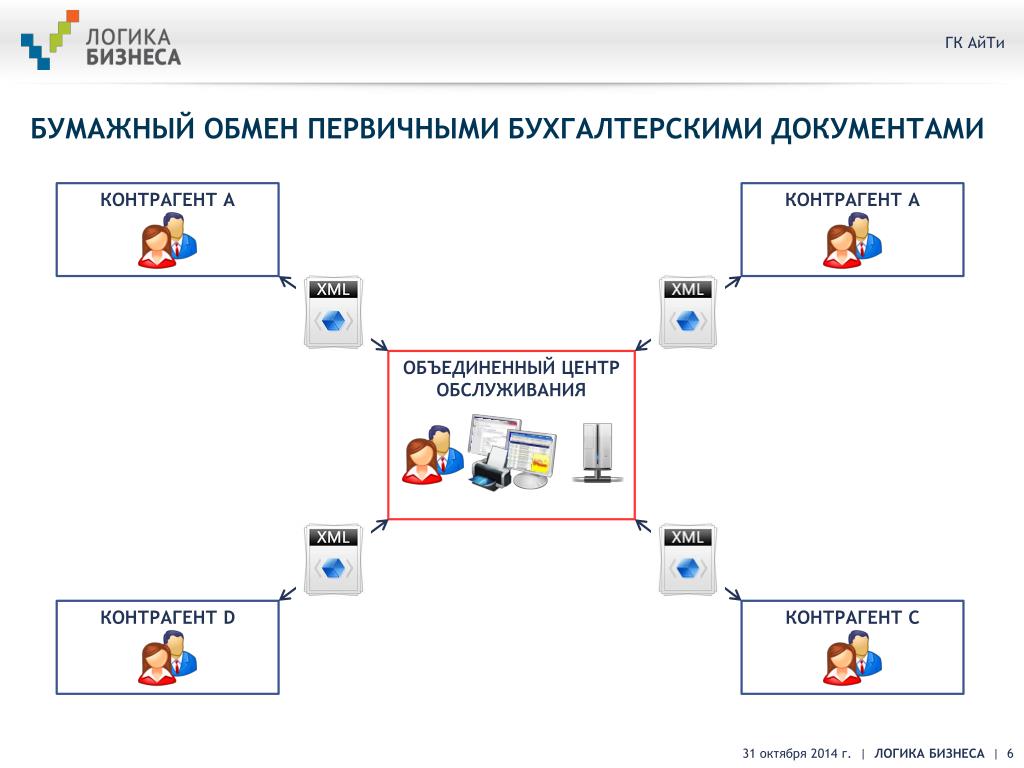 ЛОГИКА БИЗНЕСА

ГК АйТи

БУМАЖНЫЙ ОБМЕН ПЕРВИЧНЫМИ БУХГАЛТЕРСКИМИ ДОКУМЕНТАМИ

КОНТРАГЕНТ А

КОНТРАГЕНТ А

XML

XML

ОБЪЕДИНЕННЫЙ ЦЕНТР ОБСЛУЖИВАНИЯ

XML

XML

КОНТРАГЕНТ D

КОНТРАГЕНТ С

31 октября 2014 г. | ЛОГИКА БИЗНЕСА | 6